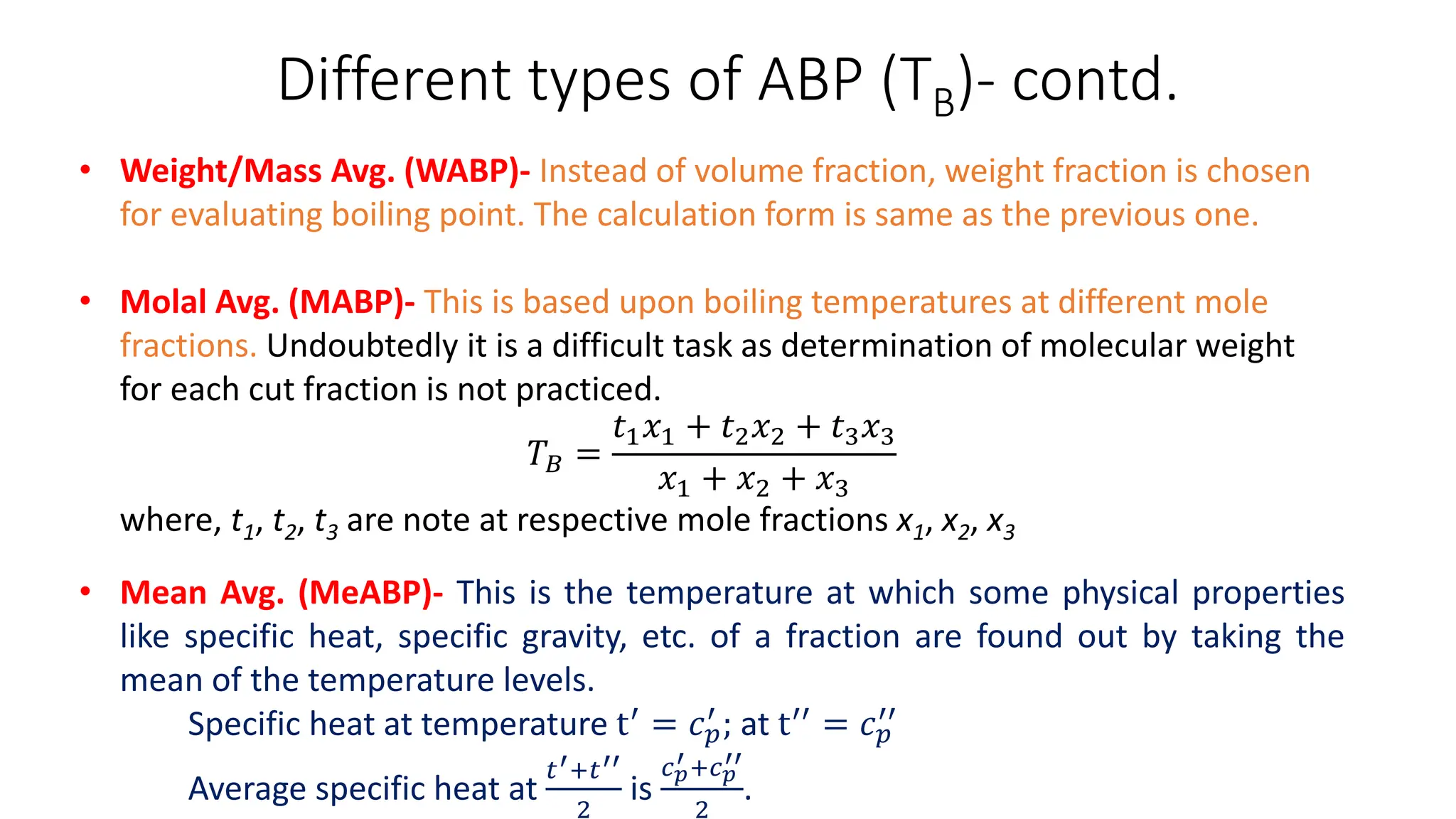 Different types of ABP ($T_B$)- contd.

• Weight/Mass Avg. (WABP)- Instead of volume fraction, weight fraction is chosen for evaluating boiling point. The calculation form is same as the previous one.

• Molal Avg. (MABP)- This is based upon boiling temperatures at different mole fractions. Undoubtedly it is a difficult task as determination of molecular weight for each cut fraction is not practiced.

$T_B = \frac{t_1x_1 + t_2x_2 + t_3x_3}{x_1 + x_2 + x_3}$

where, $t_1$, $t_2$, $t_3$ are note at respective mole fractions $x_1$, $x_2$, $x_3$

• Mean Avg. (MeABP)- This is the temperature at which some physical properties like specific heat, specific gravity, etc. of a fraction are found out by taking the mean of the temperature levels.

Specific heat at temperature $t' = c_p'$; at $t'' = c_p''$

Average specific heat at $\frac{t'+t''}{2}$ is $\frac{c_p'+c_p''}{2}$.